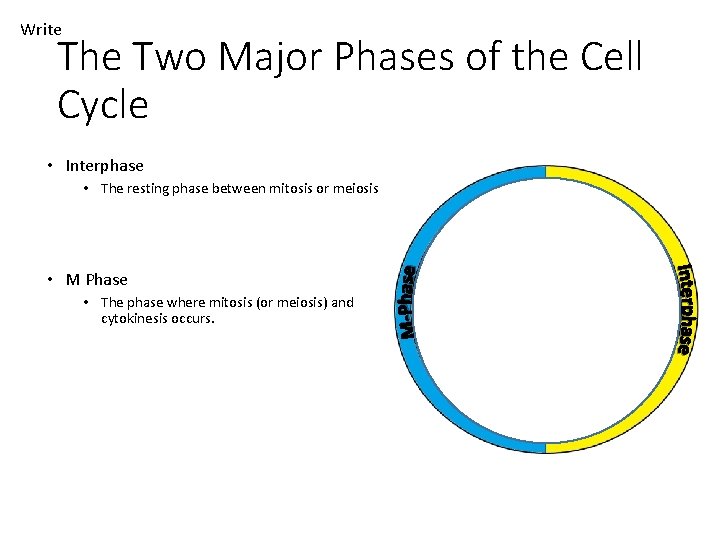 Write

The Two Major Phases of the Cell Cycle

• Interphase
  • The resting phase between mitosis or meiosis

• M Phase
  • The phase where mitosis (or meiosis) and cytokinesis occurs.

M-Phase

Interphase